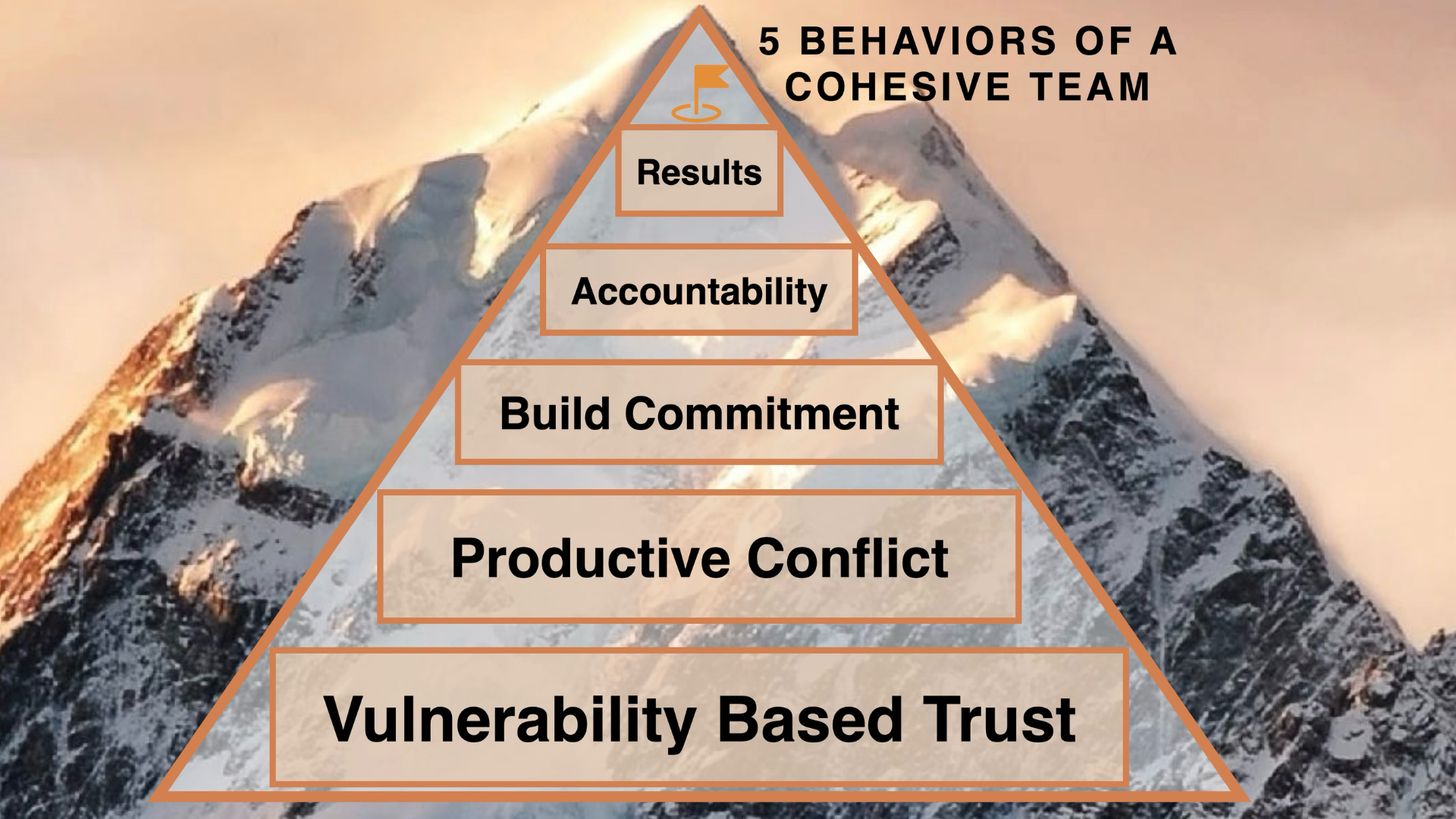 5 BEHAVIORS OF A COHESIVE TEAM

Results

Accountability

Build Commitment

Productive Conflict

Vulnerability Based Trust